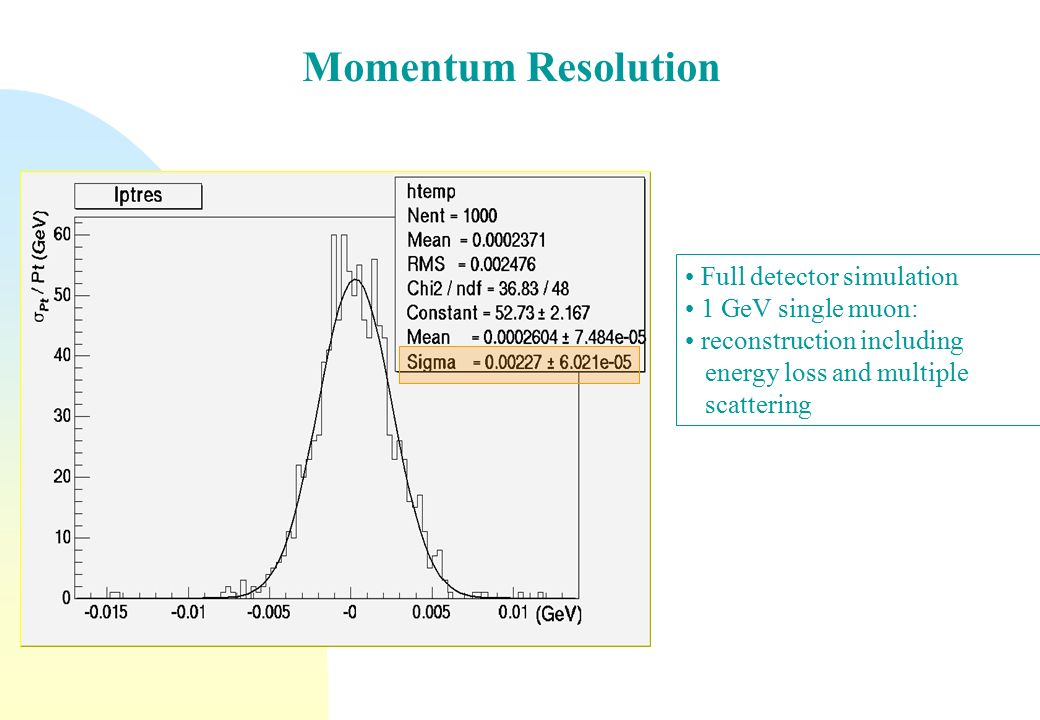 Momentum Resolution

lptres

htemp
Nent = 1000
Mean = 0.0002371
RMS = 0.002476
Chi2 / ndf = 36.83 / 48
Constant = 52.73 ± 2.167
Mean = 0.0002604 ± 7.484e-05
Sigma = 0.00227 ± 6.021e-05

$\sigma_{Pt}$ / Pt (GeV)

60
50
40
30
20
10
0

-0.015 -0.01 -0.005 -0 0.005 0.01 (GeV)

• Full detector simulation
• 1 GeV single muon:
• reconstruction including energy loss and multiple scattering